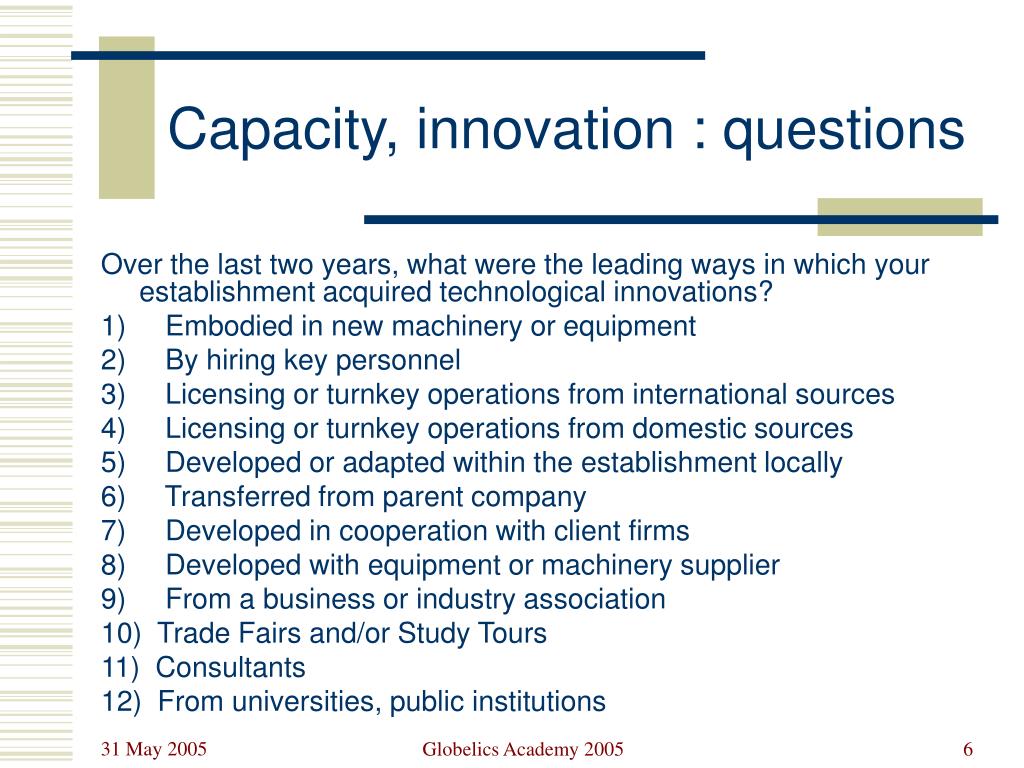 Capacity, innovation : questions

Over the last two years, what were the leading ways in which your establishment acquired technological innovations?

1) Embodied in new machinery or equipment
2) By hiring key personnel
3) Licensing or turnkey operations from international sources
4) Licensing or turnkey operations from domestic sources
5) Developed or adapted within the establishment locally
6) Transferred from parent company
7) Developed in cooperation with client firms
8) Developed with equipment or machinery supplier
9) From a business or industry association
10) Trade Fairs and/or Study Tours
11) Consultants
12) From universities, public institutions

31 May 2005

Globelics Academy 2005

6